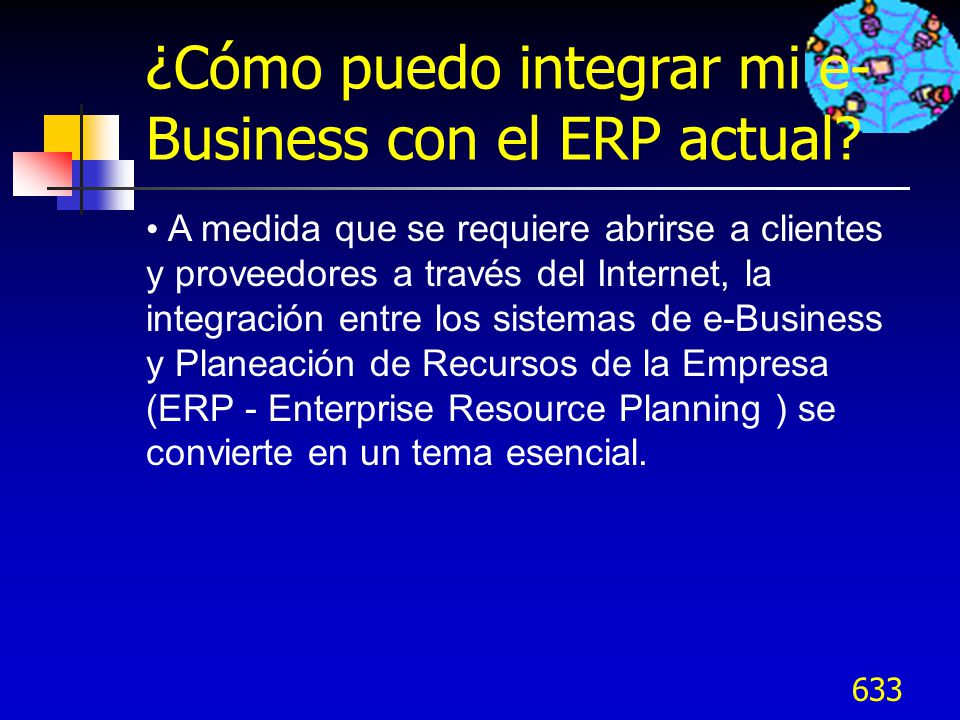 ¿Cómo puedo integrar mi e-Business con el ERP actual?

• A medida que se requiere abrirse a clientes y proveedores a través del Internet, la integración entre los sistemas de e-Business y Planeación de Recursos de la Empresa (ERP - Enterprise Resource Planning ) se convierte en un tema esencial.

633